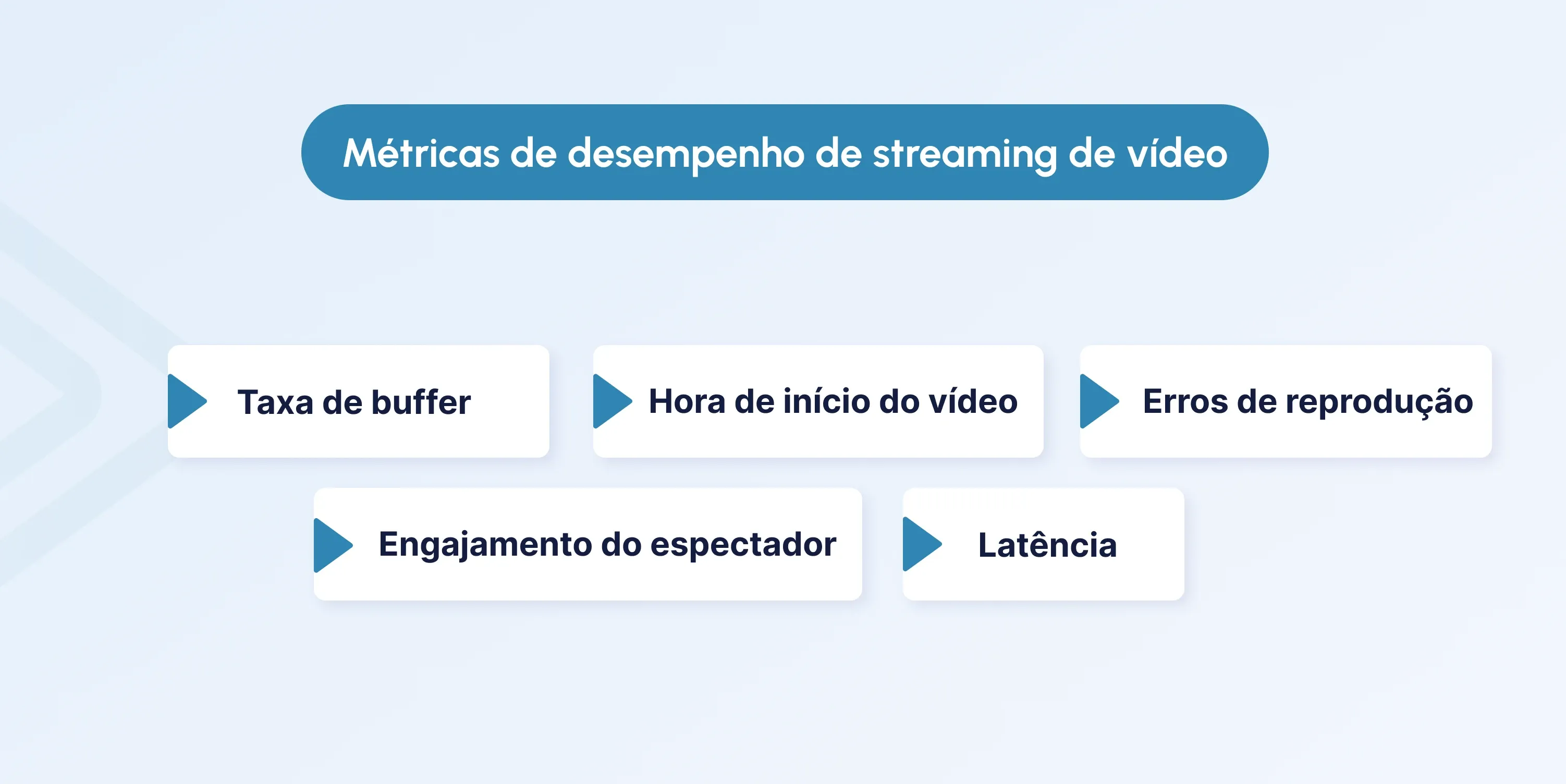 Métricas de desempenho de streaming de vídeo

Taxa de buffer

Hora de início do vídeo

Erros de reprodução

Engajamento do espectador

Latência